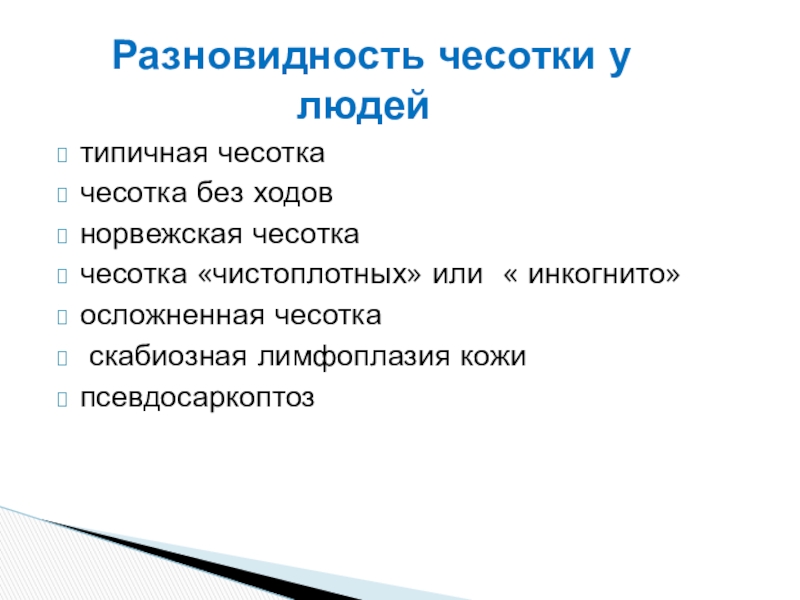 Разновидность чесотки у людей

типичная чесотка
чесотка без ходов
норвежская чесотка
чесотка «чистоплотных» или « инкогнито»
осложненная чесотка
скабиозная лимфоплазия кожи
псевдосаркоптоз